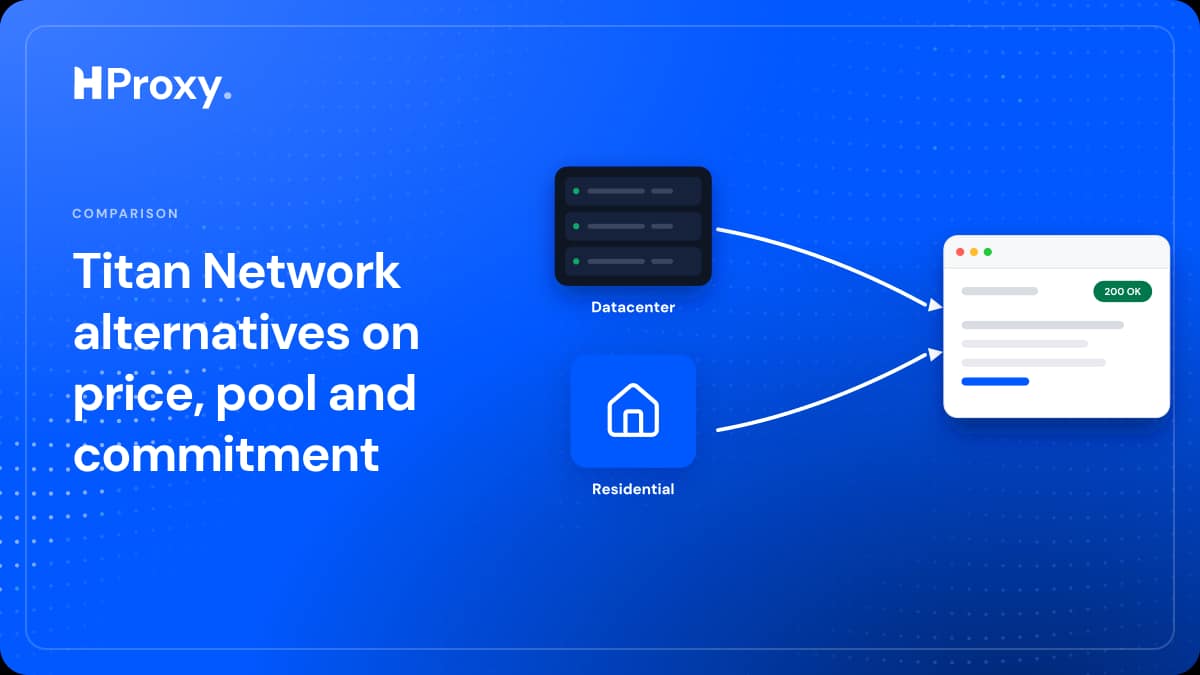 HProxy.

COMPARISON

Titan Network alternatives on price, pool and commitment

Datacenter

Residential

200 OK